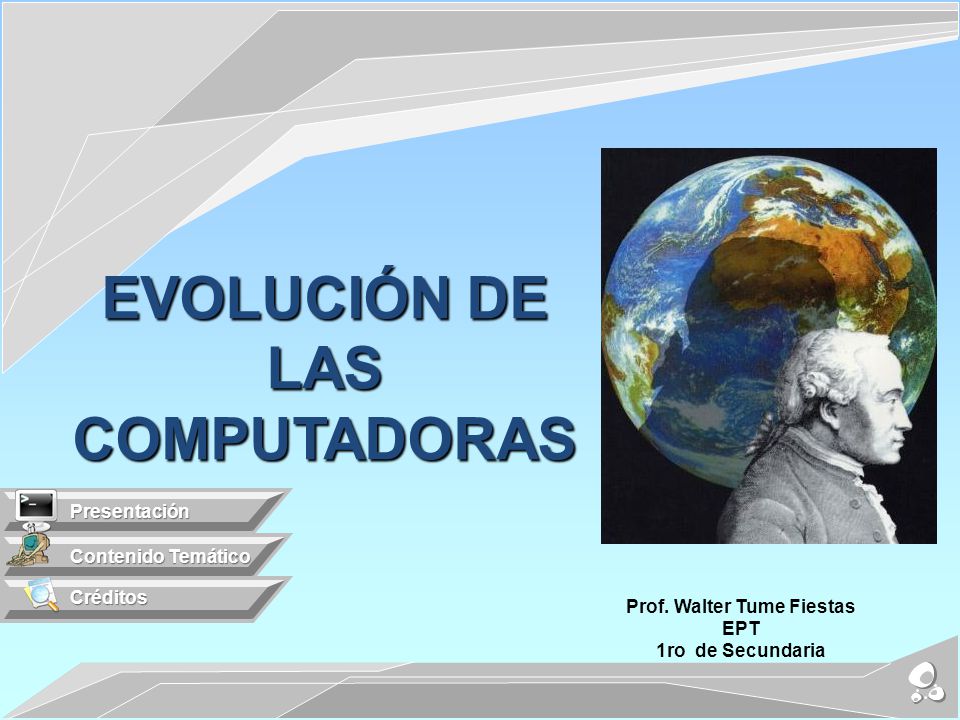 EVOLUCIÓN DE LAS COMPUTADORAS

Presentación

Contenido Temático

Créditos

Prof. Walter Tume Fiestas
EPT
1ro de Secundaria